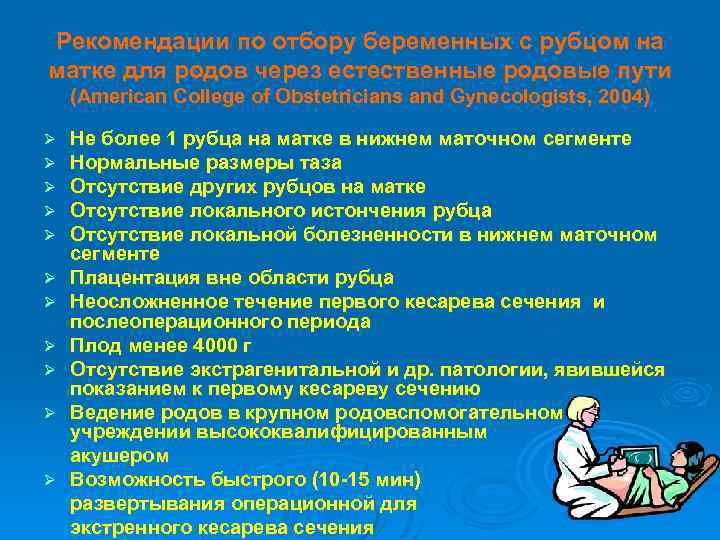 Рекомендации по отбору беременных с рубцом на матке для родов через естественные родовые пути
(American College of Obstetricians and Gynecologists, 2004)

➢ Не более 1 рубца на матке в нижнем маточном сегменте
➢ Нормальные размеры таза
➢ Отсутствие других рубцов на матке
➢ Отсутствие локального истончения рубца
➢ Отсутствие локальной болезненности в нижнем маточном сегменте
➢ Плацентация вне области рубца
➢ Неосложненное течение первого кесарева сечения и послеоперационного периода
➢ Плод менее 4000 г
➢ Отсутствие экстрагенитальной и др. патологии, явившейся показанием к первому кесареву сечению
➢ Ведение родов в крупном родовспомогательном учреждении высококвалифицированным акушером
➢ Возможность быстрого (10-15 мин) развертывания операционной для экстренного кесарева сечения